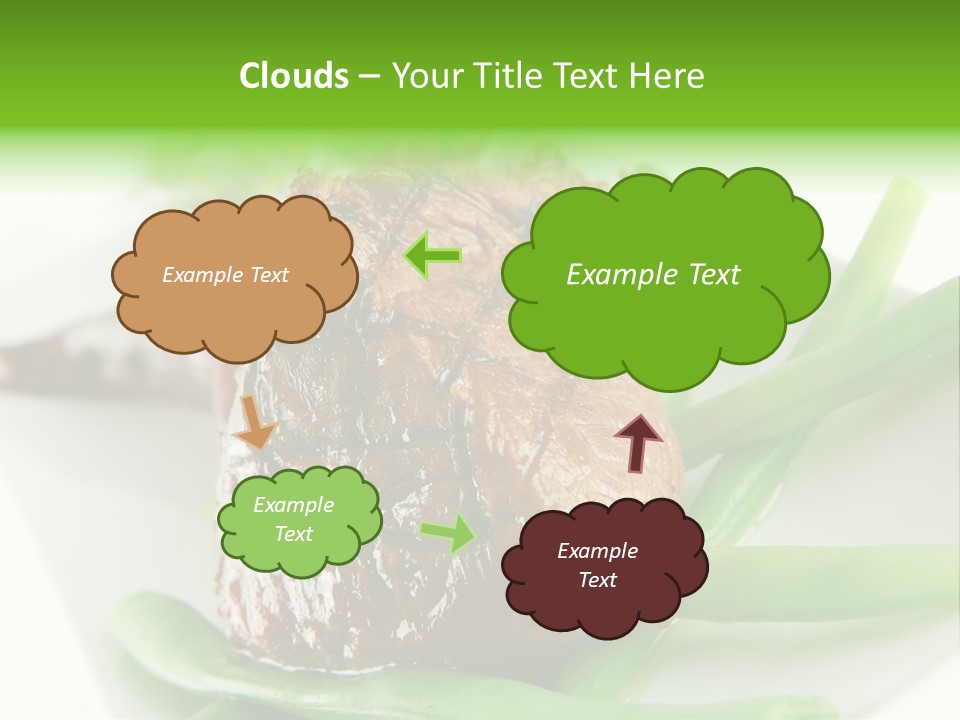 Clouds – Your Title Text Here

Example Text

Example Text

Example Text

Example Text